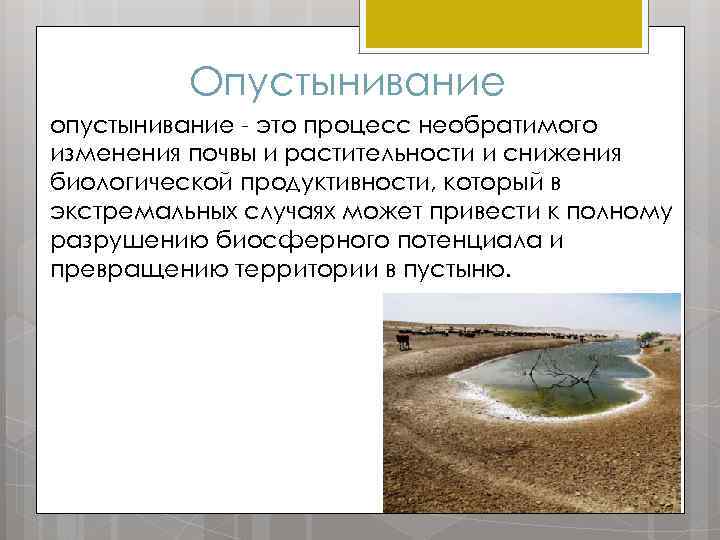 Опустынивание

опустынивание - это процесс необратимого изменения почвы и растительности и снижения биологической продуктивности, который в экстремальных случаях может привести к полному разрушению биосферного потенциала и превращению территории в пустыню.